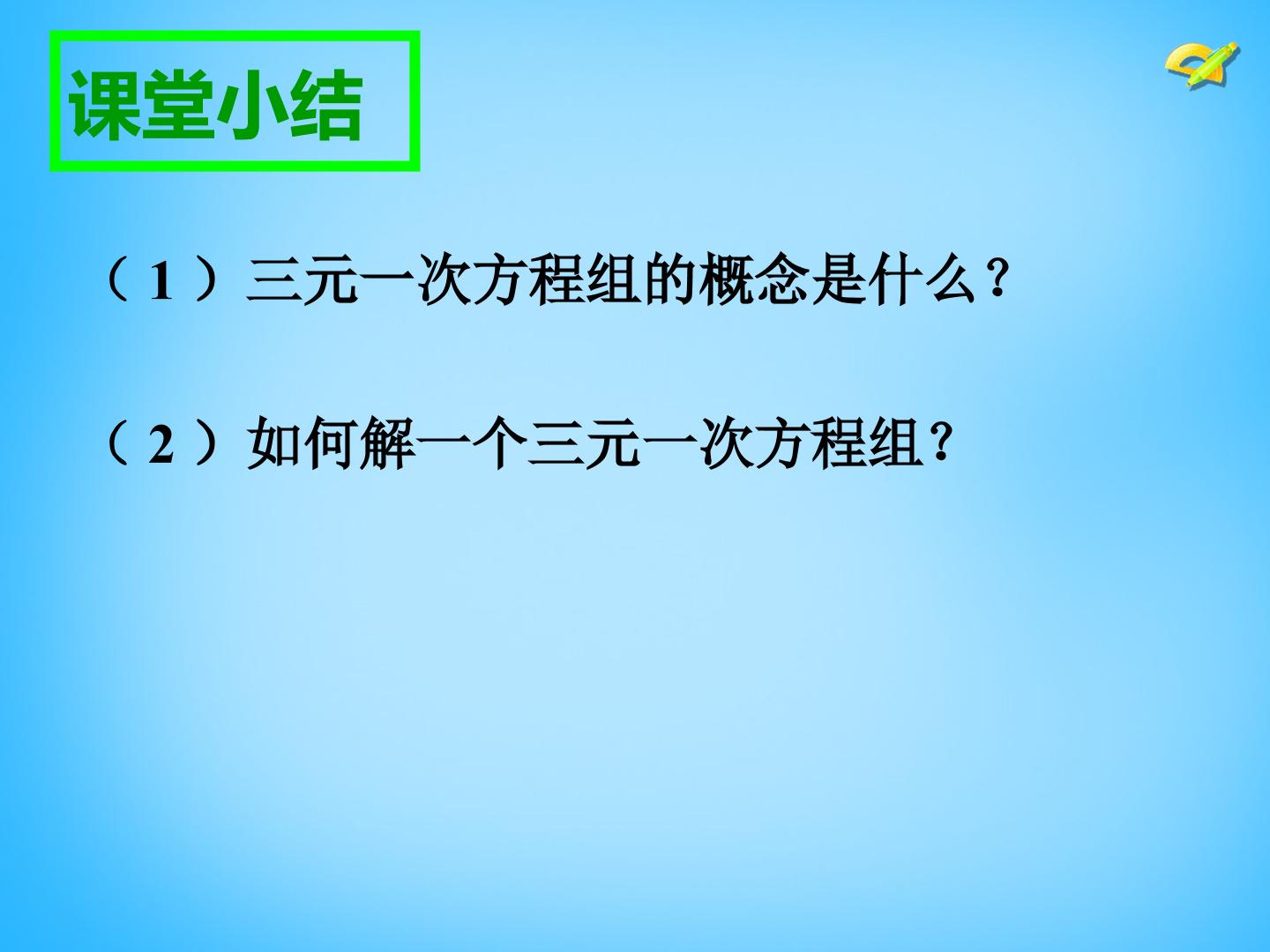 课堂小结

（1）三元一次方程组的概念是什么？

（2）如何解一个三元一次方程组？